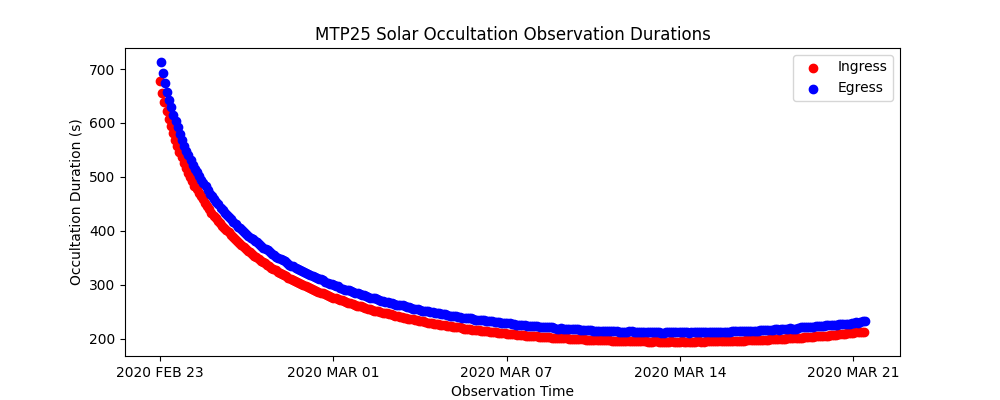 MTP25 Solar Occultation Observation Durations

Ingress
Egress

Occultation Duration (s)

700
600
500
400
300
200

2020 FEB 23
2020 MAR 01
2020 MAR 07
2020 MAR 14
2020 MAR 21

Observation Time